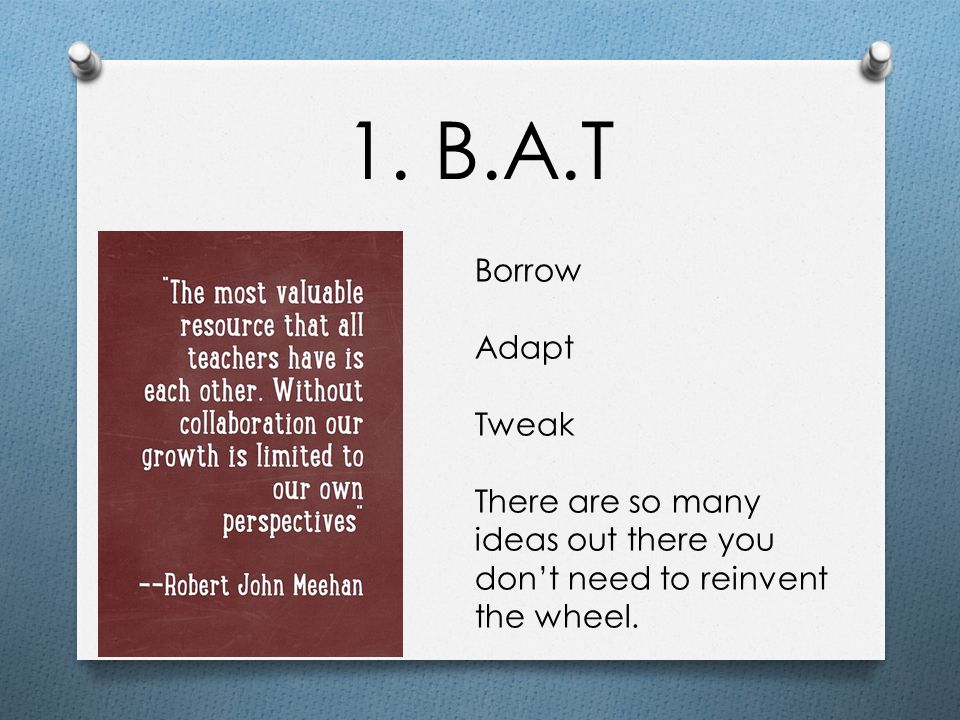 1. B.A.T

"The most valuable resource that all teachers have is each other. Without collaboration our growth is limited to our own perspectives"

--Robert John Meehan

Borrow

Adapt

Tweak

There are so many ideas out there you don't need to reinvent the wheel.